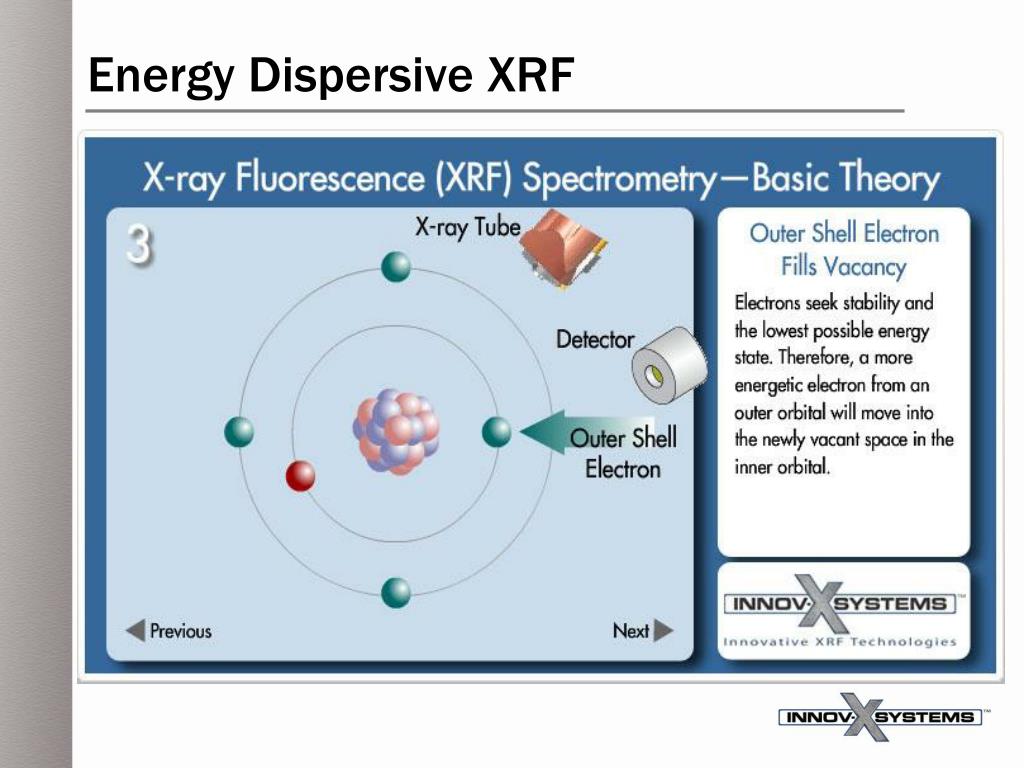 Energy Dispersive XRF

X-ray Fluorescence (XRF) Spectrometry—Basic Theory

3

X-ray Tube

Detector

Outer Shell Electron

Previous

Next

Outer Shell Electron Fills Vacancy

Electrons seek stability and the lowest possible energy state. Therefore, a more energetic electron from an outer orbital will move into the newly vacant space in the inner orbital.

INNOV-X SYSTEMS™
Innovative XRF Technologies

INNOV-X SYSTEMS™